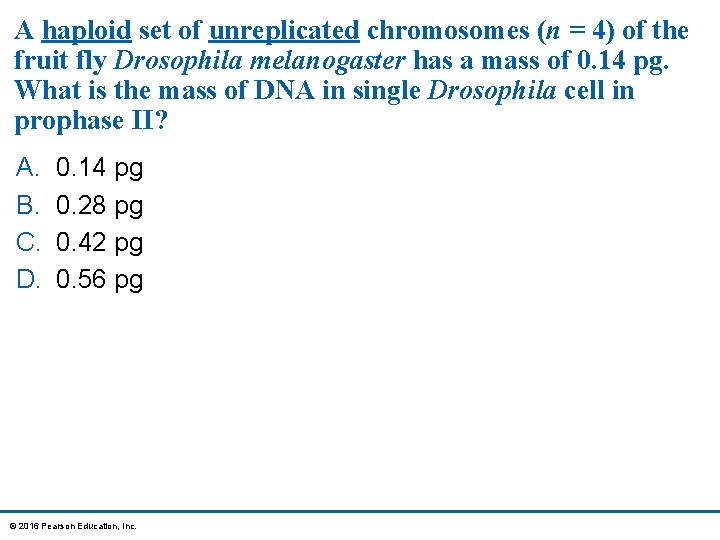 A haploid set of unreplicated chromosomes ($n = 4$) of the fruit fly Drosophila melanogaster has a mass of 0.14 pg. What is the mass of DNA in single Drosophila cell in prophase II?

A. 0.14 pg
B. 0.28 pg
C. 0.42 pg
D. 0.56 pg

© 2016 Pearson Education, Inc.